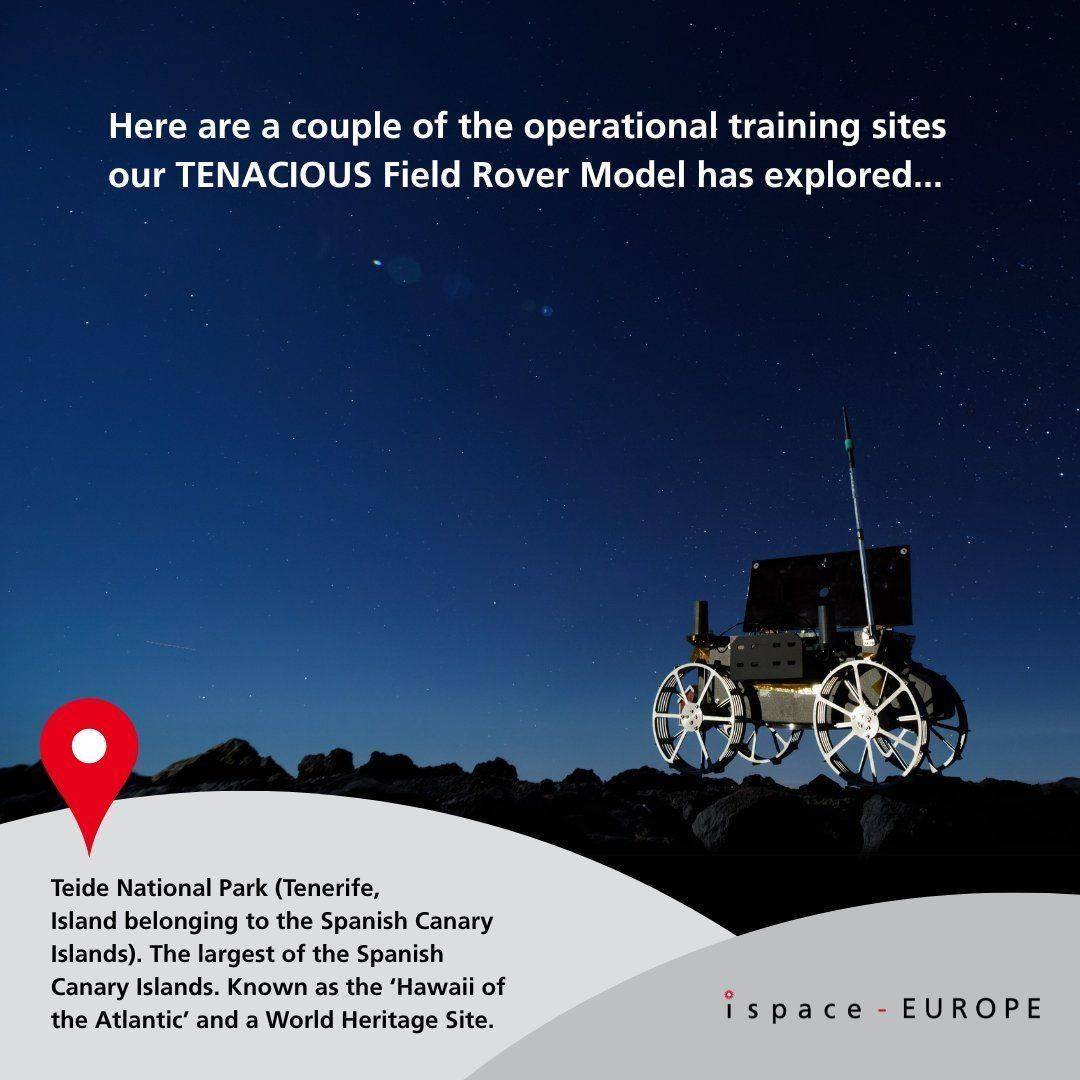 Here are a couple of the operational training sites our TENACIOUS Field Rover Model has explored...

Teide National Park (Tenerife, Island belonging to the Spanish Canary Islands). The largest of the Spanish Canary Islands. Known as the 'Hawaii of the Atlantic' and a World Heritage Site.

ispace - EUROPE